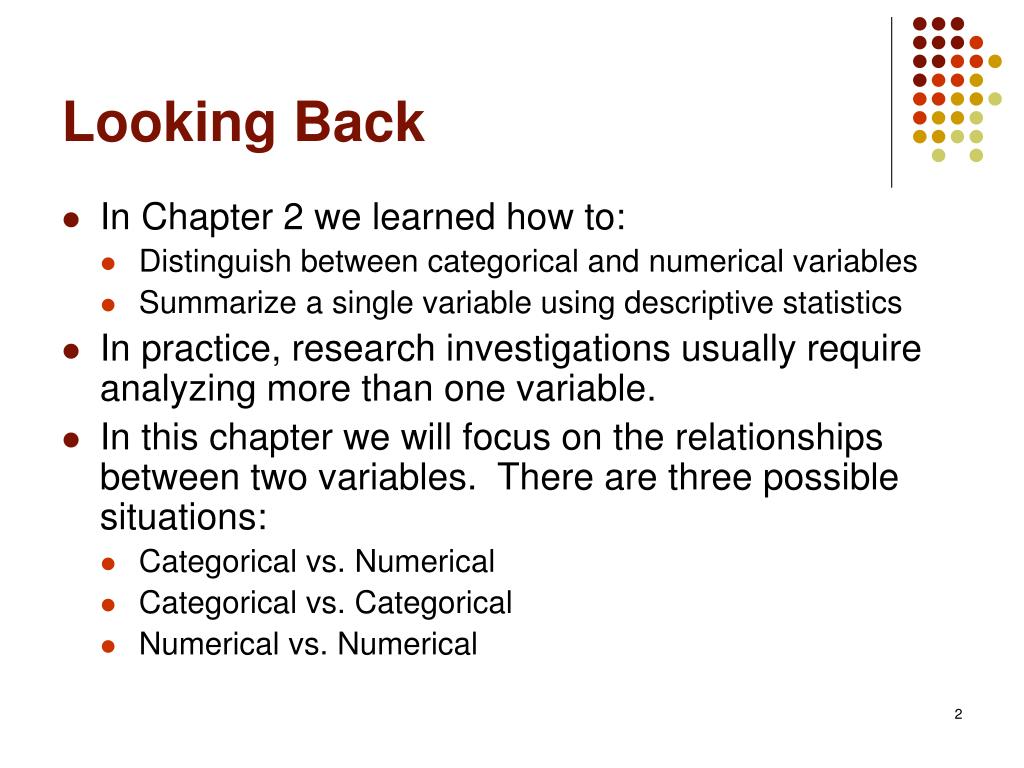 Looking Back

- In Chapter 2 we learned how to:
  - Distinguish between categorical and numerical variables
  - Summarize a single variable using descriptive statistics
- In practice, research investigations usually require analyzing more than one variable.
- In this chapter we will focus on the relationships between two variables. There are three possible situations:
  - Categorical vs. Numerical
  - Categorical vs. Categorical
  - Numerical vs. Numerical

2